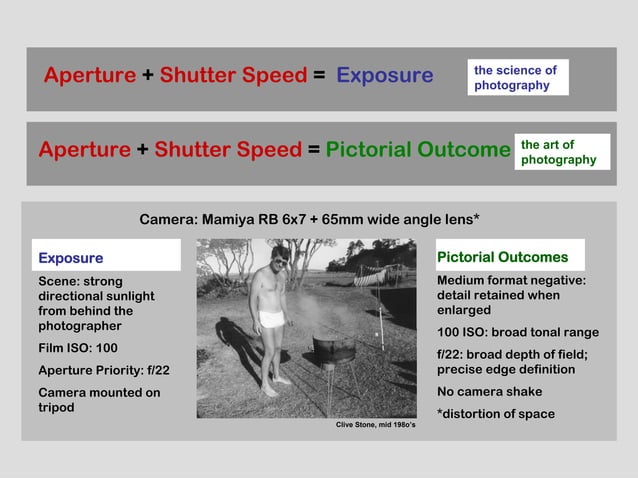 Aperture + Shutter Speed = Exposure

the science of photography

Aperture + Shutter Speed = Pictorial Outcome

the art of photography

Camera: Mamiya RB 6x7 + 65mm wide angle lens*

Exposure

Scene: strong directional sunlight from behind the photographer

Film ISO: 100

Aperture Priority: f/22

Camera mounted on tripod

Clive Stone, mid 1980's

Pictorial Outcomes

Medium format negative: detail retained when enlarged

100 ISO: broad tonal range

f/22: broad depth of field; precise edge definition

No camera shake

*distortion of space